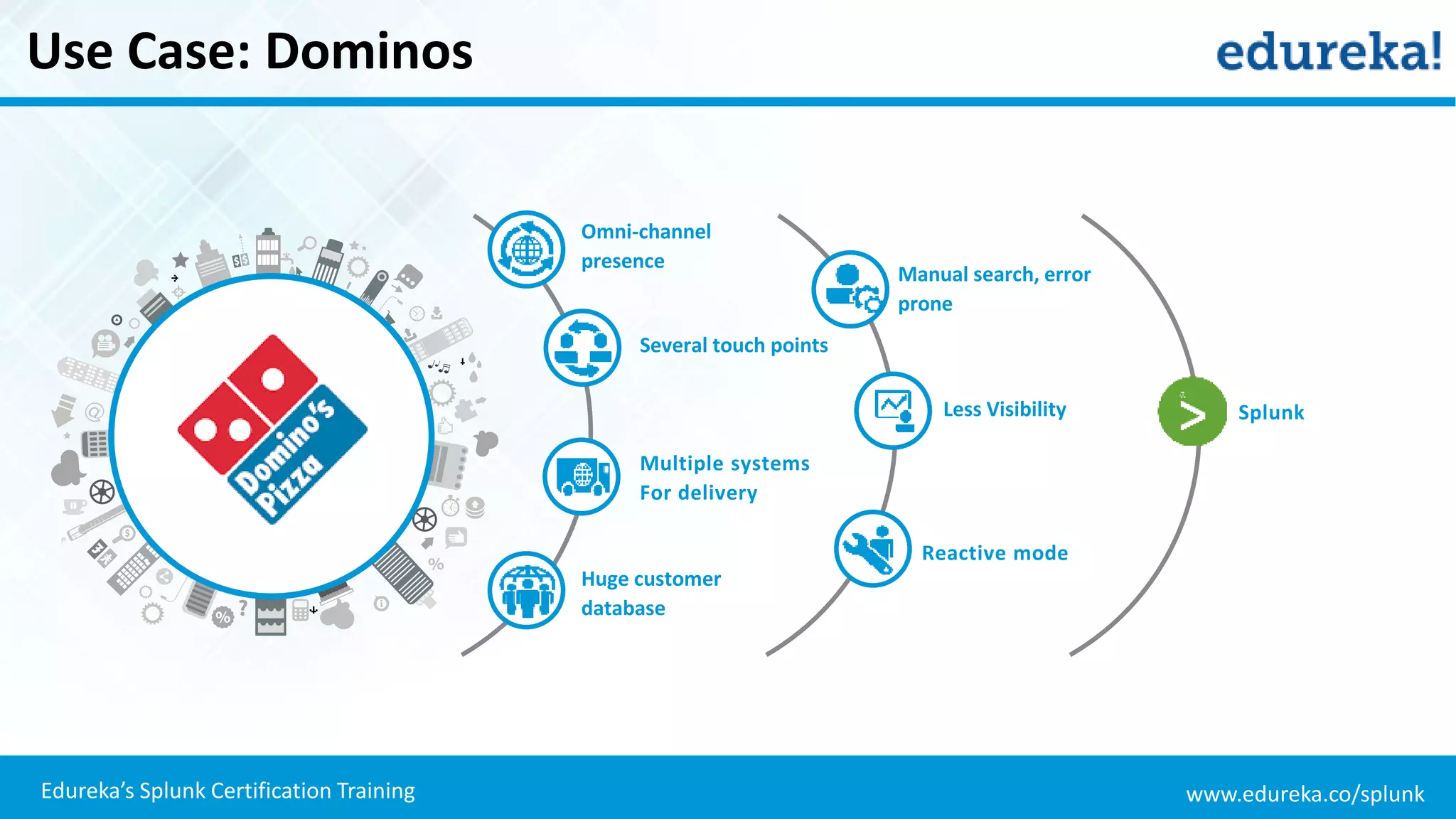 Use Case: Dominos

edureka!

Domino's Pizza

Omni-channel presence

Several touch points

Multiple systems For delivery

Huge customer database

Manual search, error prone

Less Visibility

Reactive mode

Splunk

Edureka's Splunk Certification Training

www.edureka.co/splunk